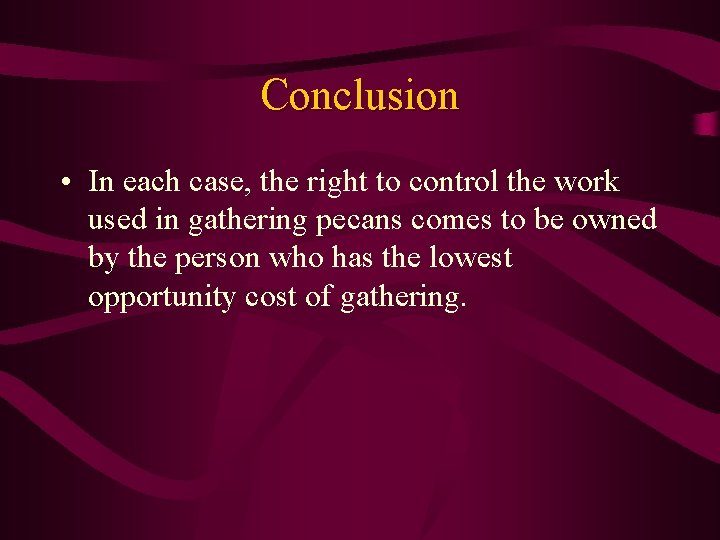 Conclusion

• In each case, the right to control the work used in gathering pecans comes to be owned by the person who has the lowest opportunity cost of gathering.